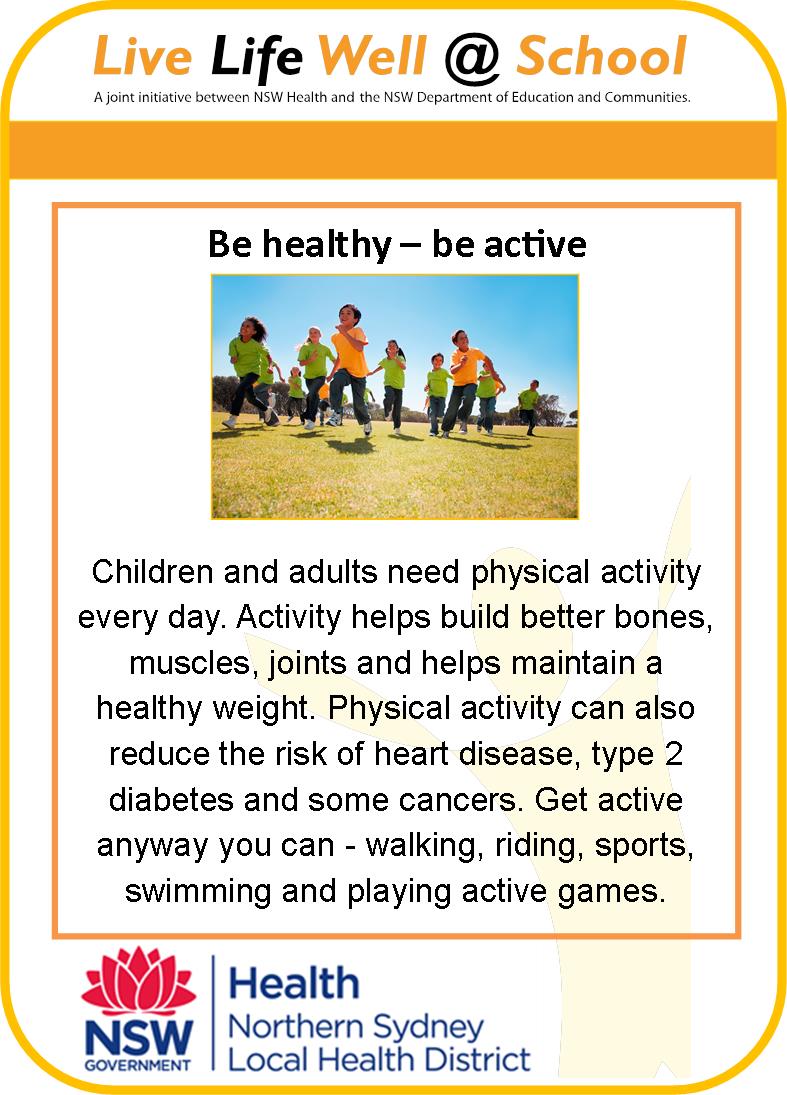 Live Life Well @ School
A joint initiative between NSW Health and the NSW Department of Education and Communities.

Be healthy – be active

Children and adults need physical activity every day. Activity helps build better bones, muscles, joints and helps maintain a healthy weight. Physical activity can also reduce the risk of heart disease, type 2 diabetes and some cancers. Get active anyway you can - walking, riding, sports, swimming and playing active games.

NSW GOVERNMENT
Health
Northern Sydney Local Health District